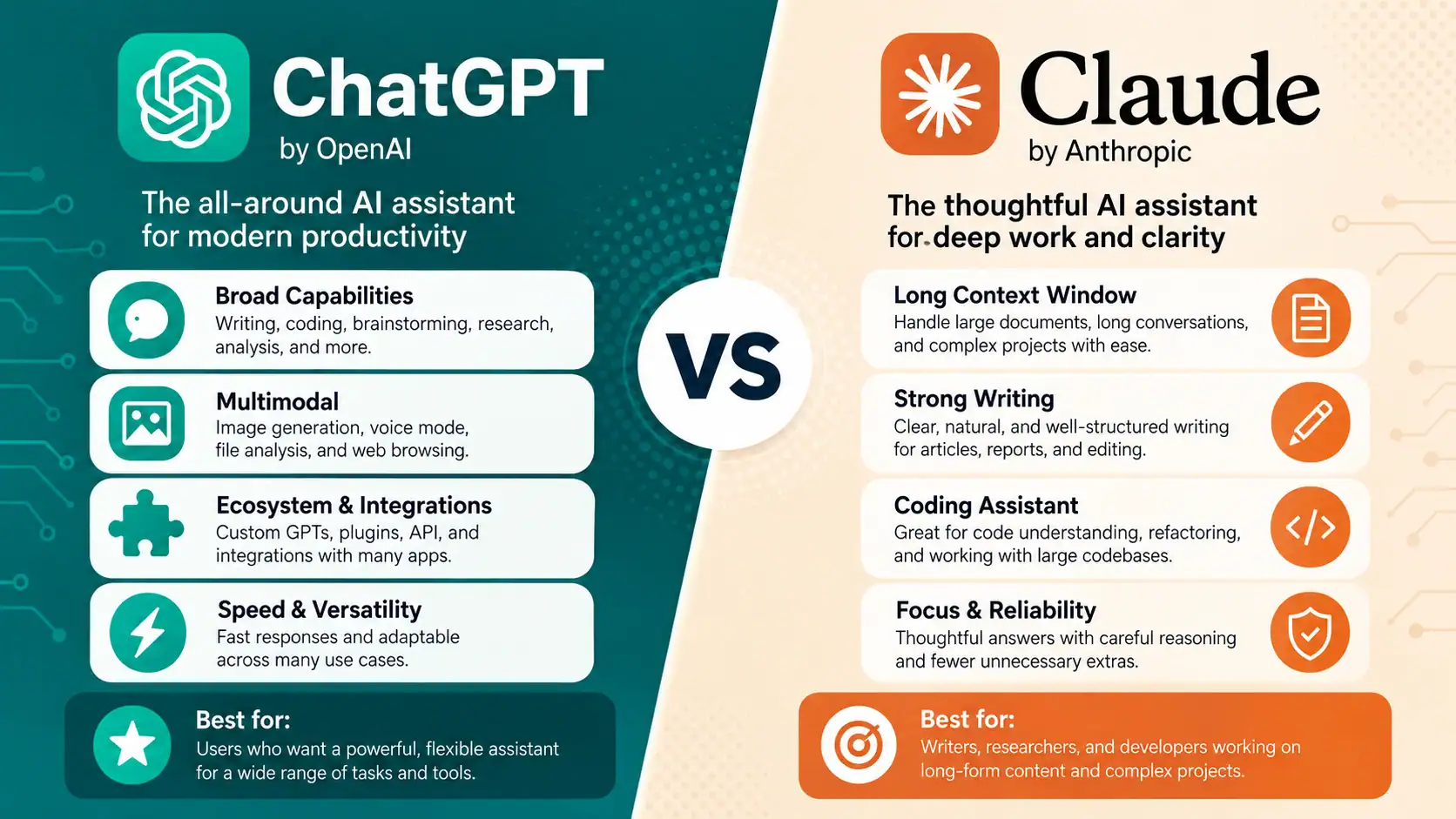 ChatGPT
by OpenAI

The all-around AI assistant for modern productivity

Broad Capabilities
Writing, coding, brainstorming, research, analysis, and more.

Multimodal
Image generation, voice mode, file analysis, and web browsing.

Ecosystem & Integrations
Custom GPTs, plugins, API, and integrations with many apps.

Speed & Versatility
Fast responses and adaptable across many use cases.

Best for:
Users who want a powerful, flexible assistant for a wide range of tasks and tools.

VS

Claude
by Anthropic

The thoughtful AI assistant for deep work and clarity

Long Context Window
Handle large documents, long conversations, and complex projects with ease.

Strong Writing
Clear, natural, and well-structured writing for articles, reports, and editing.

Coding Assistant
Great for code understanding, refactoring, and working with large codebases.

Focus & Reliability
Thoughtful answers with careful reasoning and fewer unnecessary extras.

Best for:
Writers, researchers, and developers working on long-form content and complex projects.